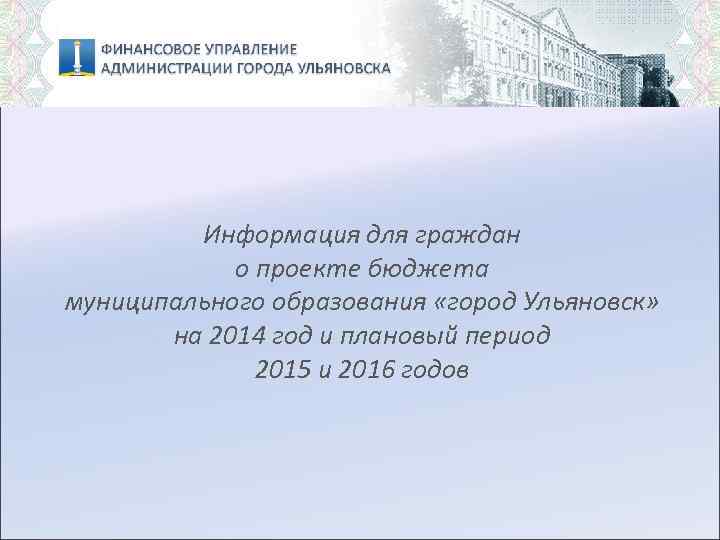 ФИНАНСОВОЕ УПРАВЛЕНИЕ
АДМИНИСТРАЦИИ ГОРОДА УЛЬЯНОВСКА

Информация для граждан
о проекте бюджета
муниципального образования «город Ульяновск»
на 2014 год и плановый период
2015 и 2016 годов